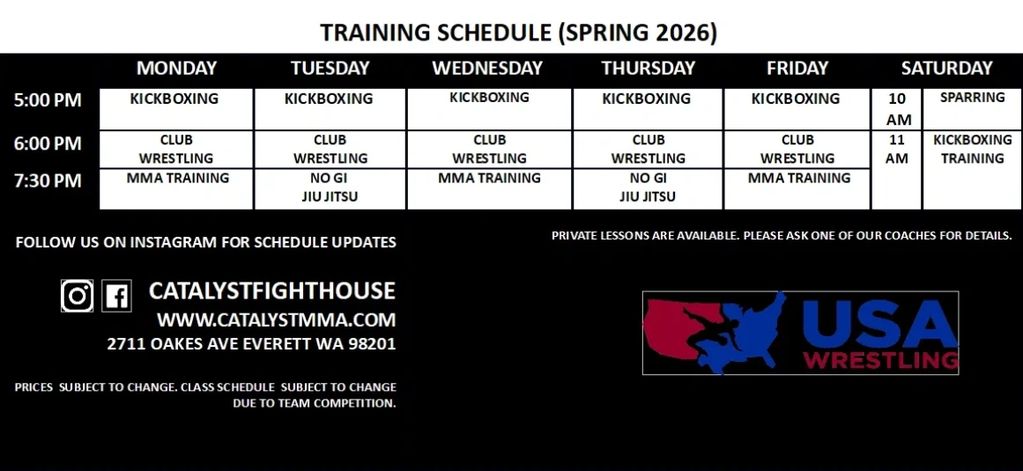 TRAINING SCHEDULE (SPRING 2026)

| | MONDAY | TUESDAY | WEDNESDAY | THURSDAY | FRIDAY | SATURDAY | |
|---|---|---|---|---|---|---|---|
| 5:00 PM | KICKBOXING | KICKBOXING | KICKBOXING | KICKBOXING | KICKBOXING | 10 AM | SPARRING |
| 6:00 PM | CLUB WRESTLING | CLUB WRESTLING | CLUB WRESTLING | CLUB WRESTLING | CLUB WRESTLING | 11 AM | KICKBOXING TRAINING |
| 7:30 PM | MMA TRAINING | NO GI JIU JITSU | MMA TRAINING | NO GI JIU JITSU | MMA TRAINING | | |

FOLLOW US ON INSTAGRAM FOR SCHEDULE UPDATES

CATALYSTFIGHTHOUSE
WWW.CATALYSTMMA.COM
2711 OAKES AVE EVERETT WA 98201

PRICES SUBJECT TO CHANGE. CLASS SCHEDULE SUBJECT TO CHANGE DUE TO TEAM COMPETITION.

PRIVATE LESSONS ARE AVAILABLE. PLEASE ASK ONE OF OUR COACHES FOR DETAILS.

USA WRESTLING